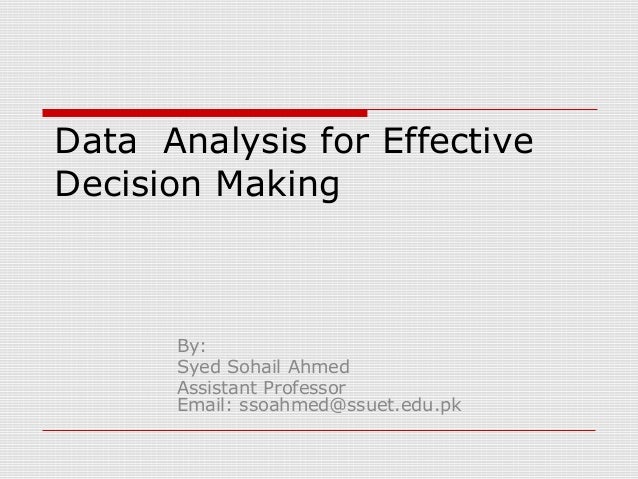 Data  Analysis for Effective Decision Making

By:
Syed Sohail Ahmed
Assistant Professor
Email: ssoahmed@ssuet.edu.pk